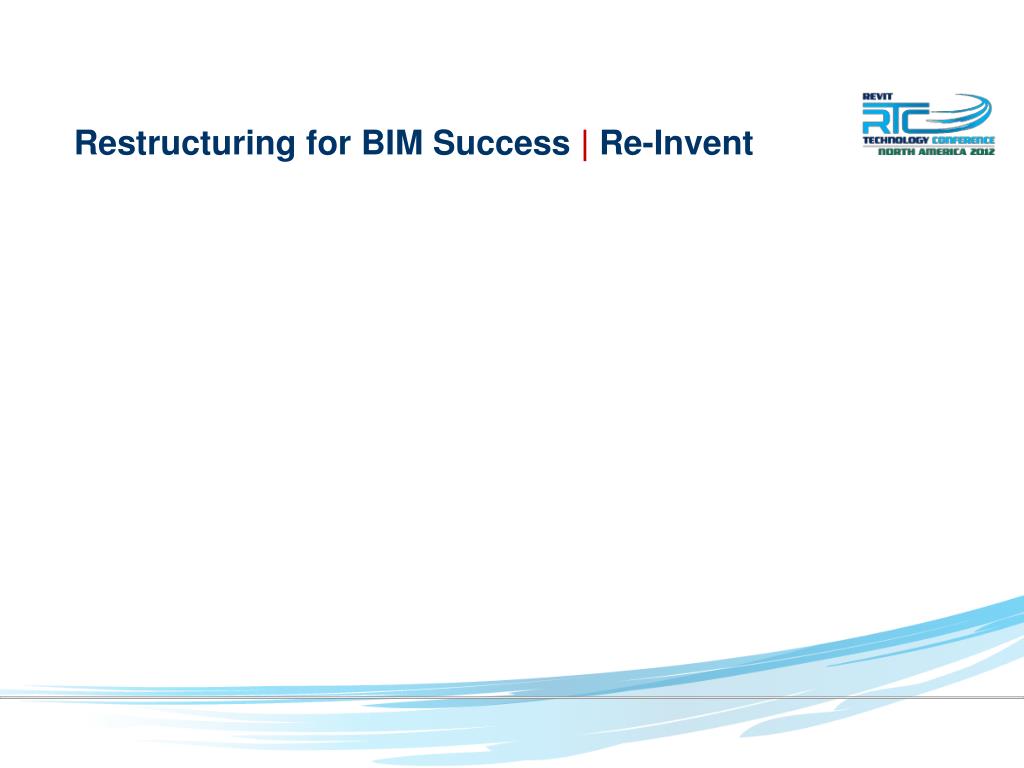 Restructuring for BIM Success | Re-Invent

REVIT
RTC
TECHNOLOGY CONFERENCE
NORTH AMERICA 2012